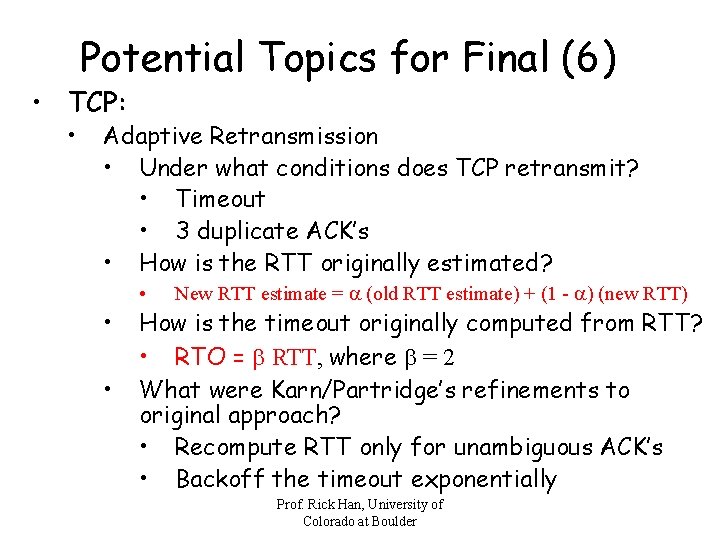 Potential Topics for Final (6)

• TCP:
  • Adaptive Retransmission
    • Under what conditions does TCP retransmit?
      • Timeout
      • 3 duplicate ACK's
    • How is the RTT originally estimated?
      • New RTT estimate = $\alpha$ (old RTT estimate) + (1 - $\alpha$) (new RTT)
    • How is the timeout originally computed from RTT?
      • RTO = $\beta$ RTT, where $\beta = 2$
    • What were Karn/Partridge's refinements to original approach?
      • Recompute RTT only for unambiguous ACK's
      • Backoff the timeout exponentially

Prof. Rick Han, University of Colorado at Boulder